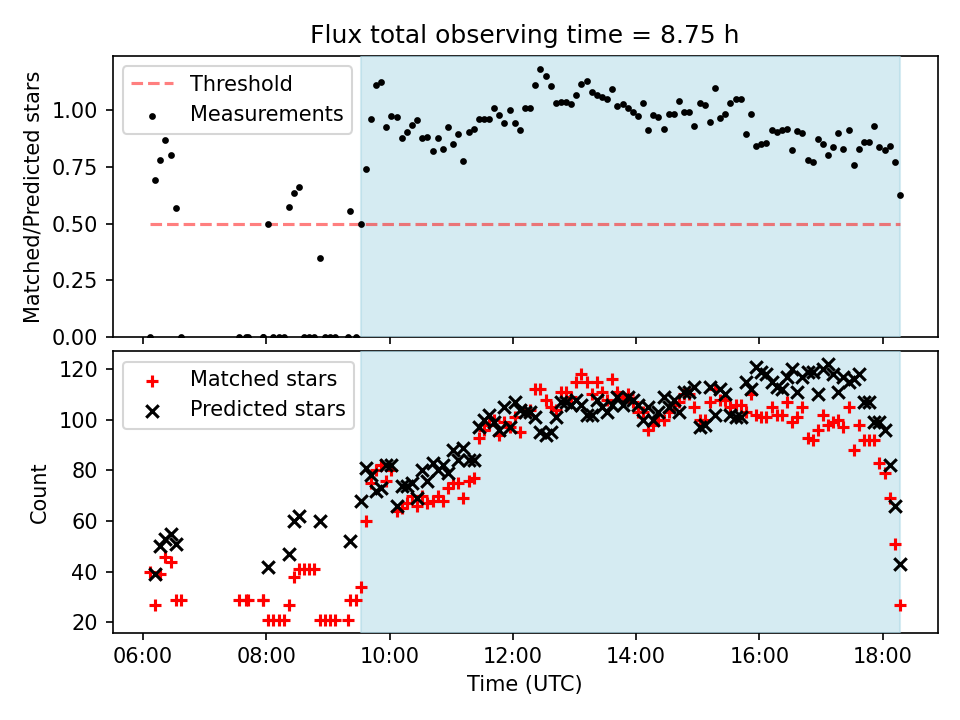 Flux total observing time = 8.75 h

Threshold
Measurements

Matched/Predicted stars

1.00
0.75
0.50
0.25
0.00

Matched stars
Predicted stars

Count

120
100
80
60
40
20

06:00 08:00 10:00 12:00 14:00 16:00 18:00

Time (UTC)